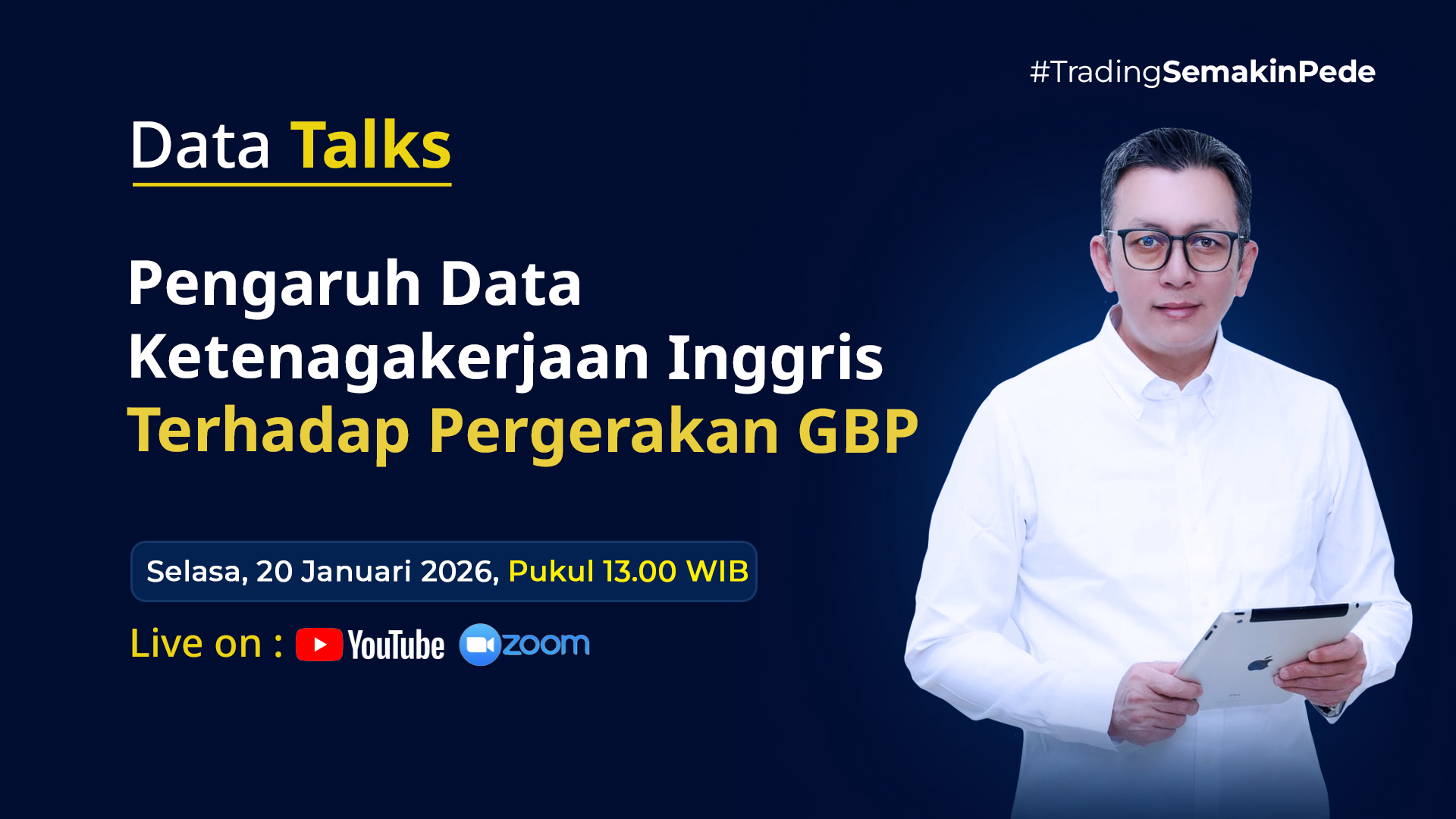 #TradingSemakinPede

Data Talks

Pengaruh Data Ketenagakerjaan Inggris Terhadap Pergerakan GBP

Selasa, 20 Januari 2026, Pukul 13.00 WIB

Live on : YouTube zoom